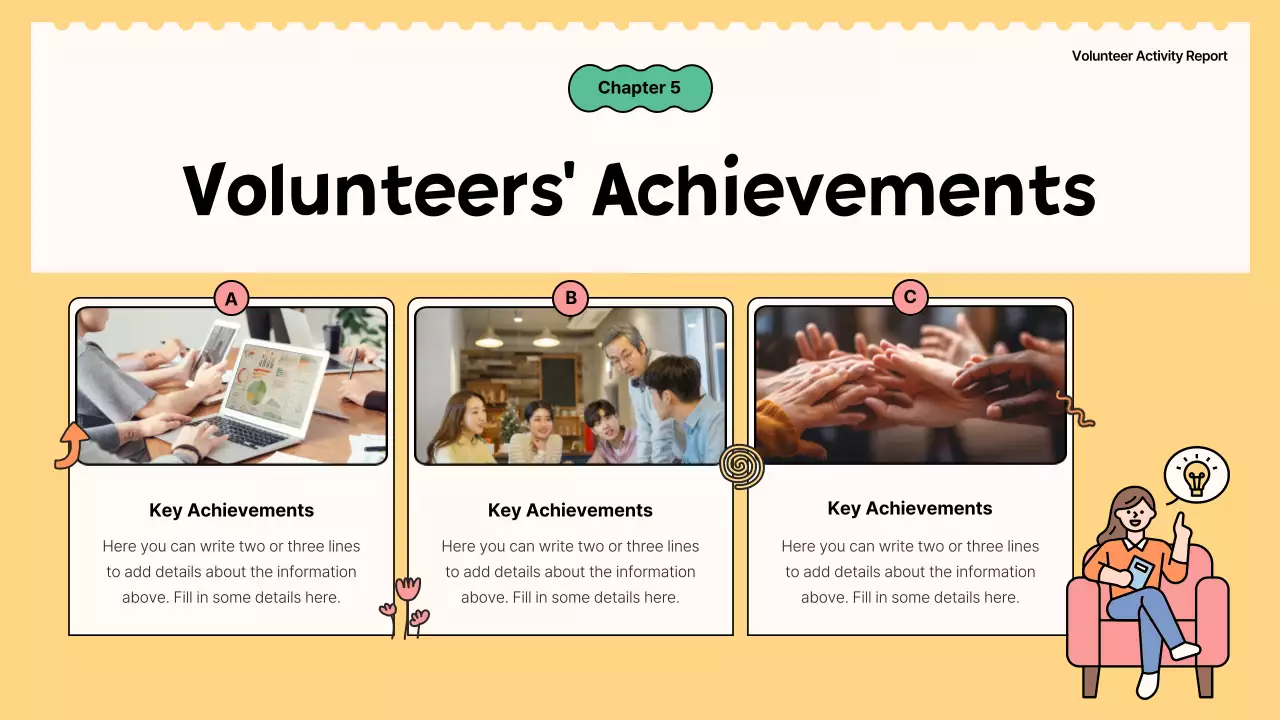 Volunteer Activity Report

Chapter 5

Volunteers' Achievements

A

Key Achievements

Here you can write two or three lines to add details about the information above. Fill in some details here.

B

Key Achievements

Here you can write two or three lines to add details about the information above. Fill in some details here.

C

Key Achievements

Here you can write two or three lines to add details about the information above. Fill in some details here.